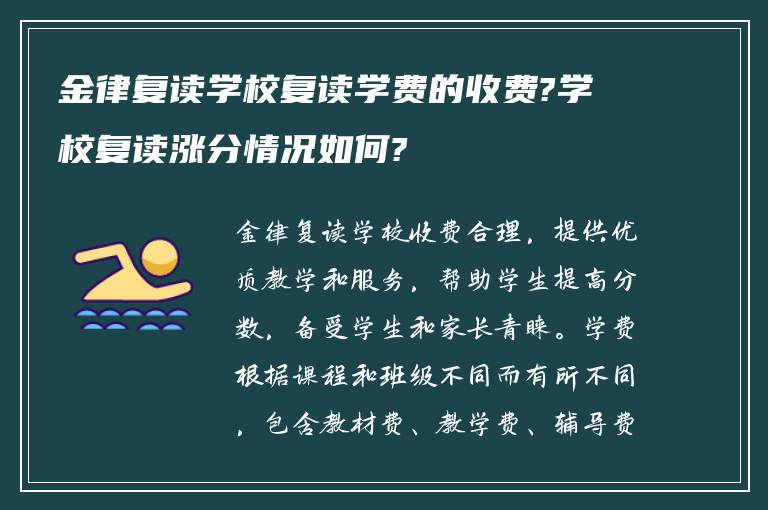 金律复读学校复读学费的收费?学校复读涨分情况如何?

金律复读学校收费合理，提供优质教学和服务，帮助学生提高分数，备受学生和家长青睐。学费根据课程和班级不同而有所不同，包含教材费、教学费、辅导费